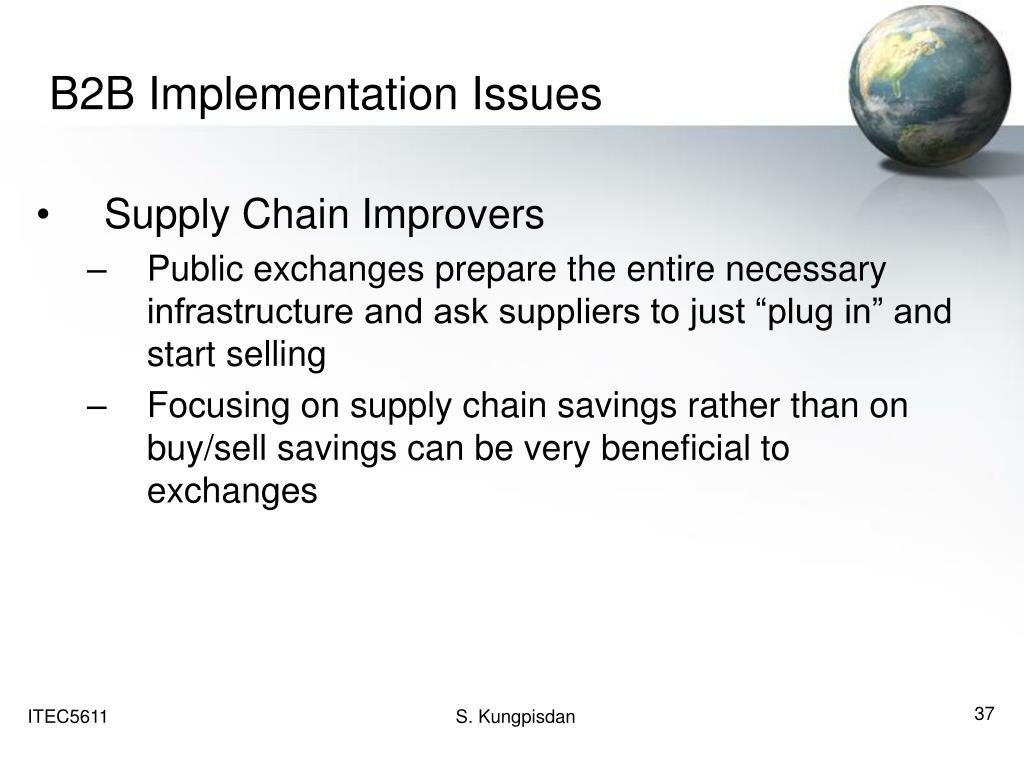 B2B Implementation Issues

• Supply Chain Improvers
– Public exchanges prepare the entire necessary infrastructure and ask suppliers to just “plug in” and start selling
– Focusing on supply chain savings rather than on buy/sell savings can be very beneficial to exchanges

ITEC5611
S. Kungpisdan
37